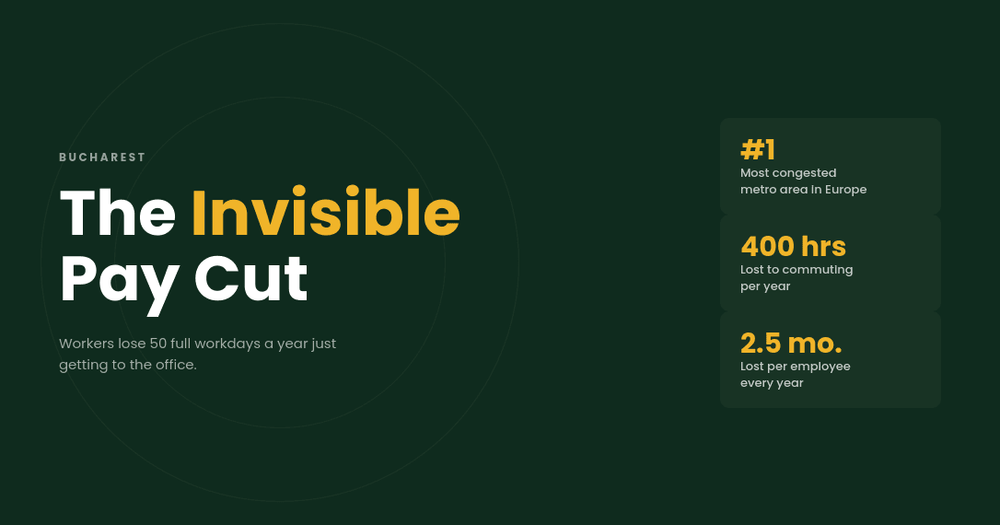 BUCHAREST

The Invisible Pay Cut

Workers lose 50 full workdays a year just getting to the office.

#1
Most congested metro area in Europe

400 hrs
Lost to commuting per year

2.5 mo.
Lost per employee every year